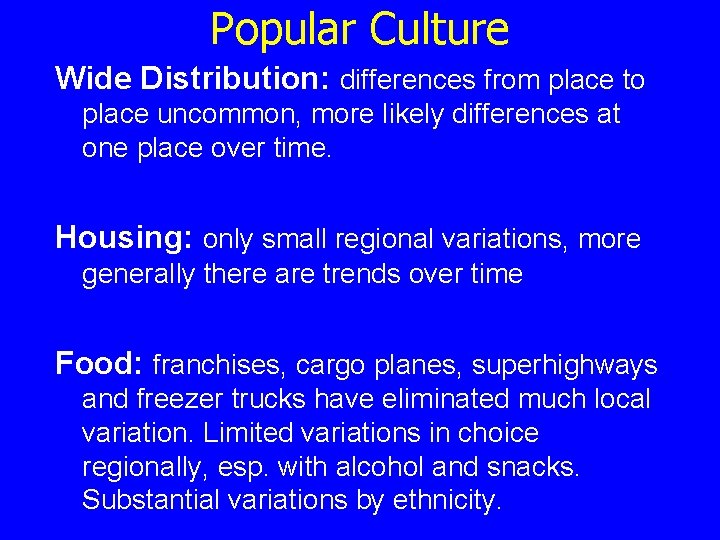 Popular Culture

Wide Distribution: differences from place to place uncommon, more likely differences at one place over time.

Housing: only small regional variations, more generally there are trends over time

Food: franchises, cargo planes, superhighways and freezer trucks have eliminated much local variation. Limited variations in choice regionally, esp. with alcohol and snacks. Substantial variations by ethnicity.